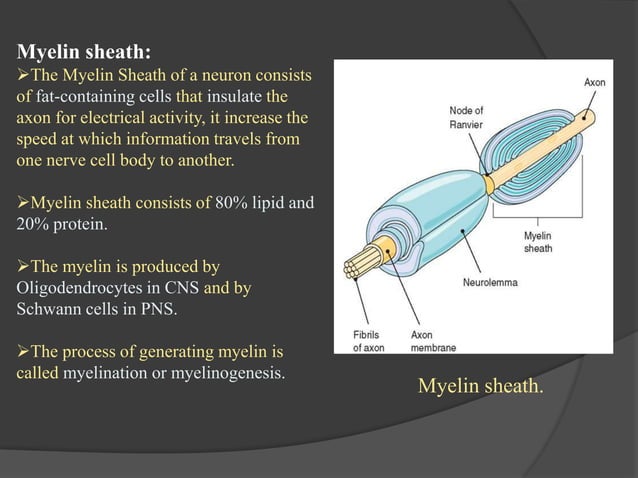 Myelin sheath:
➢The Myelin Sheath of a neuron consists of fat-containing cells that insulate the axon for electrical activity, it increase the speed at which information travels from one nerve cell body to another.

➢Myelin sheath consists of 80% lipid and 20% protein.

➢The myelin is produced by Oligodendrocytes in CNS and by Schwann cells in PNS.

➢The process of generating myelin is called myelination or myelinogenesis.

Axon
Node of Ranvier
Myelin sheath
Neurolemma
Fibrils of axon
Axon membrane

Myelin sheath.